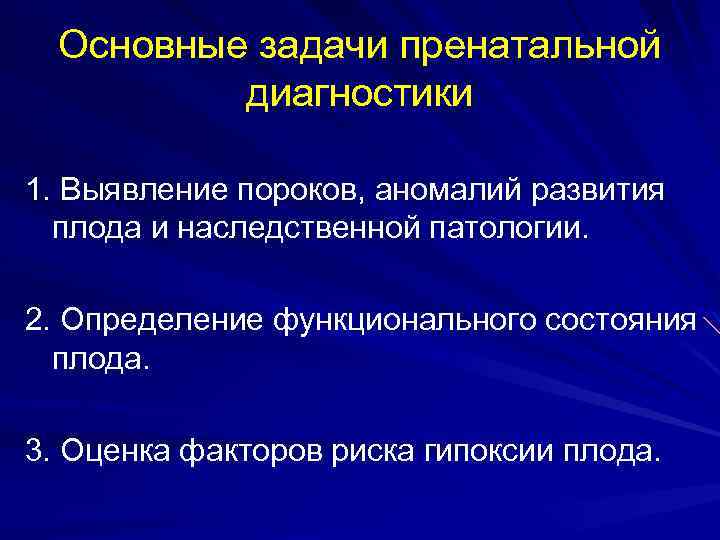 Основные задачи пренатальной диагностики

1. Выявление пороков, аномалий развития плода и наследственной патологии.

2. Определение функционального состояния плода.

3. Оценка факторов риска гипоксии плода.